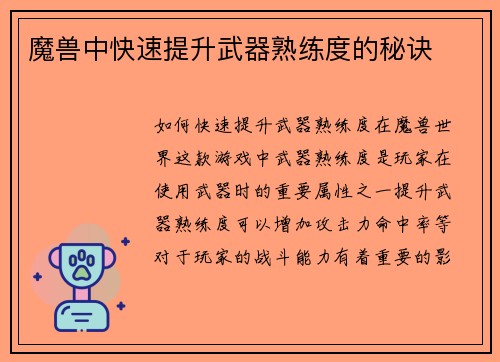 魔兽中快速提升武器熟练度的秘诀

如何快速提升武器熟练度在魔兽世界这款游戏中武器熟练度是玩家在使用武器时的重要属性之一提升武器熟练度可以增加攻击力命中率等对于玩家的战斗能力有着重要的影